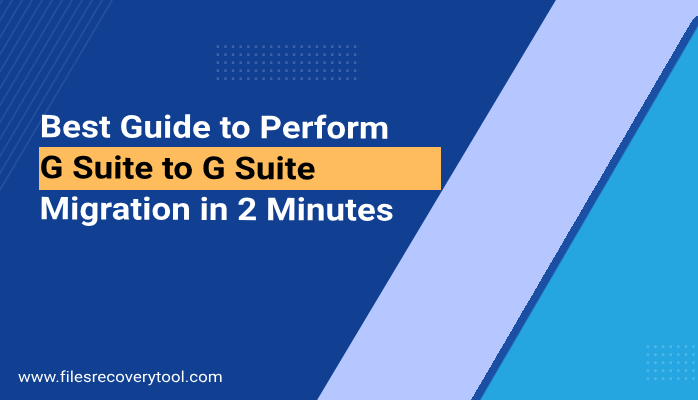 Best Guide to Perform
G Suite to G Suite
Migration in 2 Minutes

www.filesrecoverytool.com